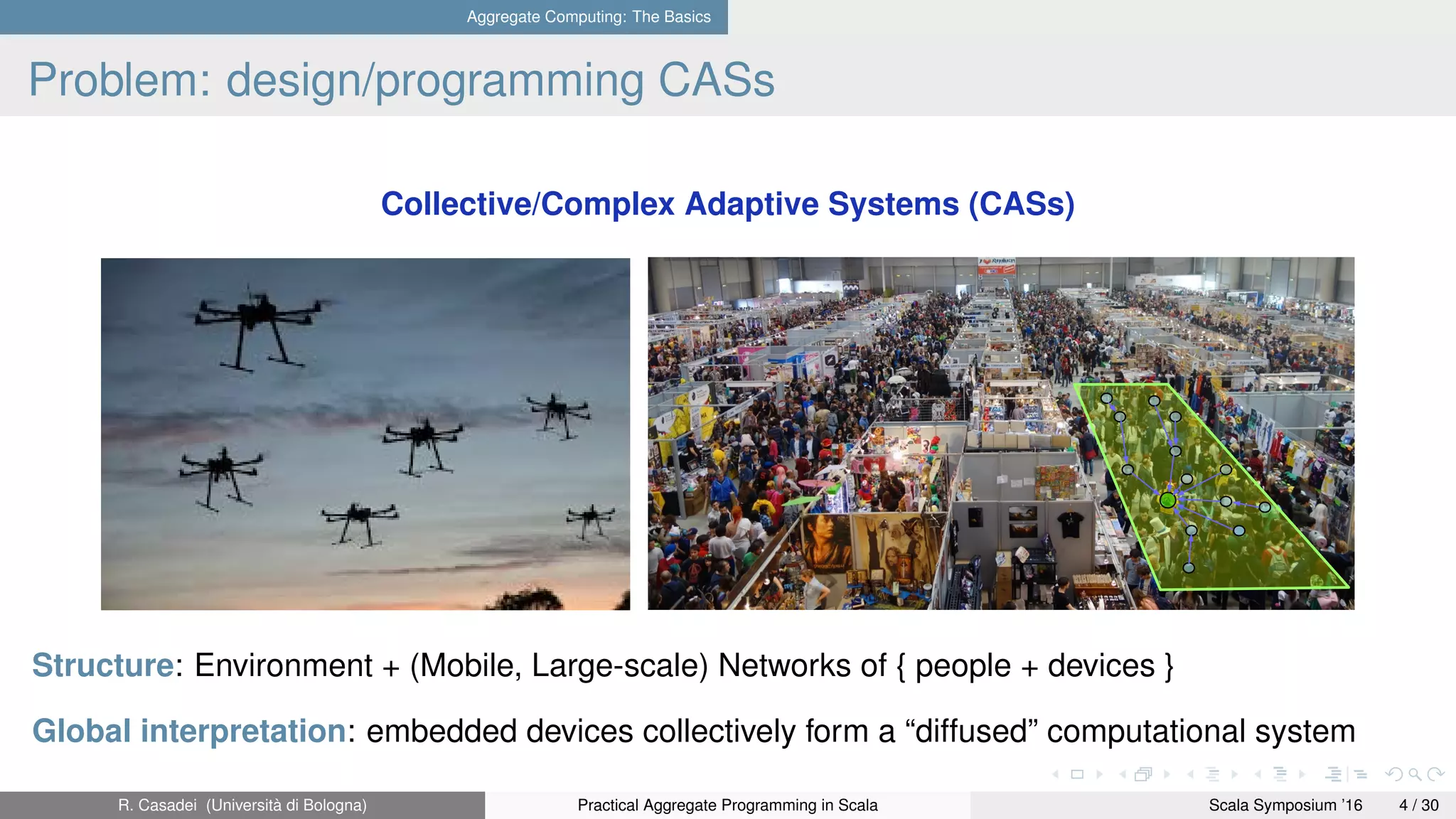 Aggregate Computing: The Basics

Problem: design/programming CASs

Collective/Complex Adaptive Systems (CASs)

Structure: Environment + (Mobile, Large-scale) Networks of { people + devices }

Global interpretation: embedded devices collectively form a “diffused” computational system

R. Casadei (Università di Bologna) Practical Aggregate Programming in Scala Scala Symposium ’16 4 / 30